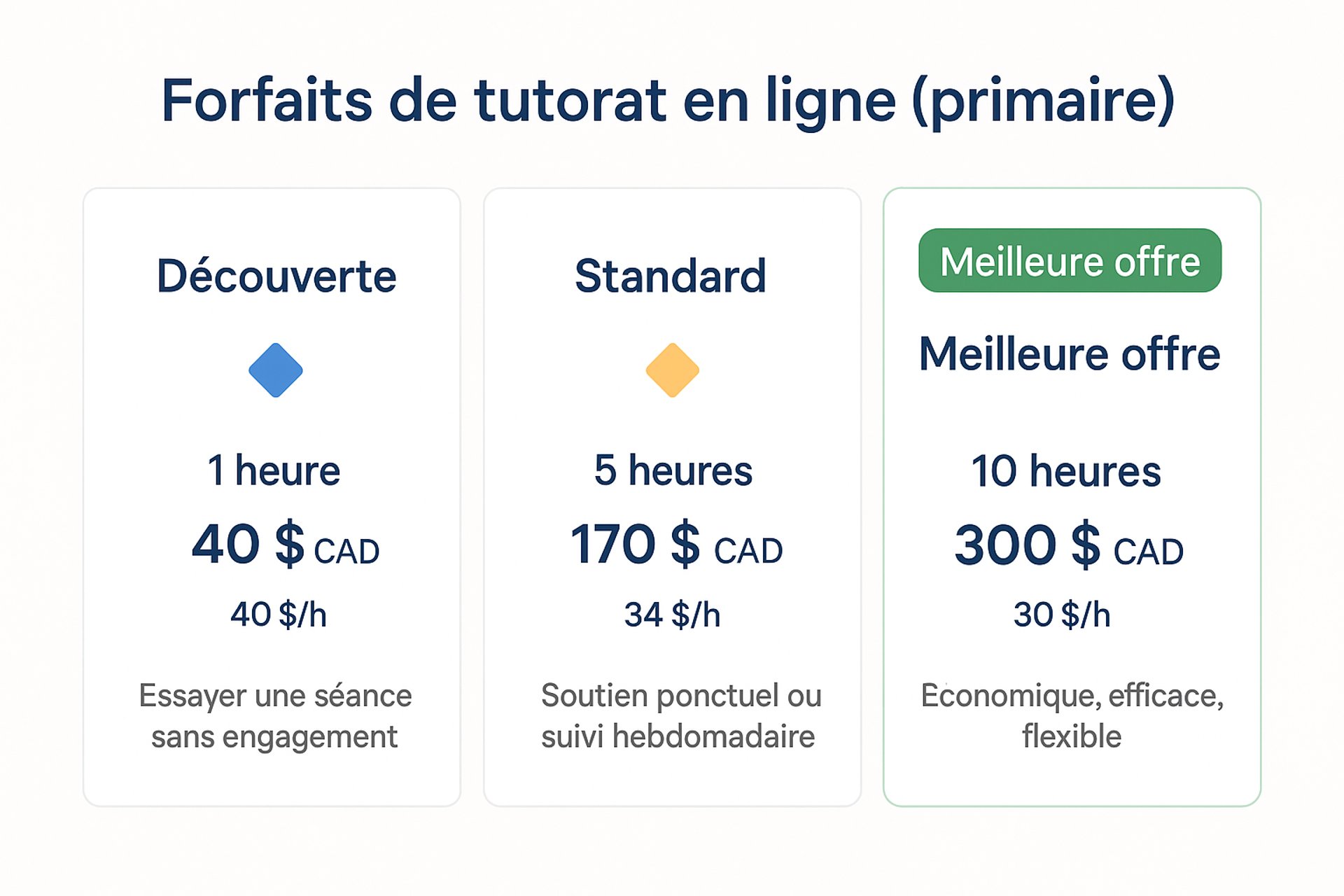 Forfaits de tutorat en ligne (primaire)

Découverte

1 heure

40 $ CAD

40 $/h

Essayer une séance sans engagement

Standard

5 heures

170 $ CAD

34 $/h

Soutien ponctuel ou suivi hebdomadaire

Meilleure offre

Meilleure offre

10 heures

300 $ CAD

30 $/h

Economique, efficace, flexible